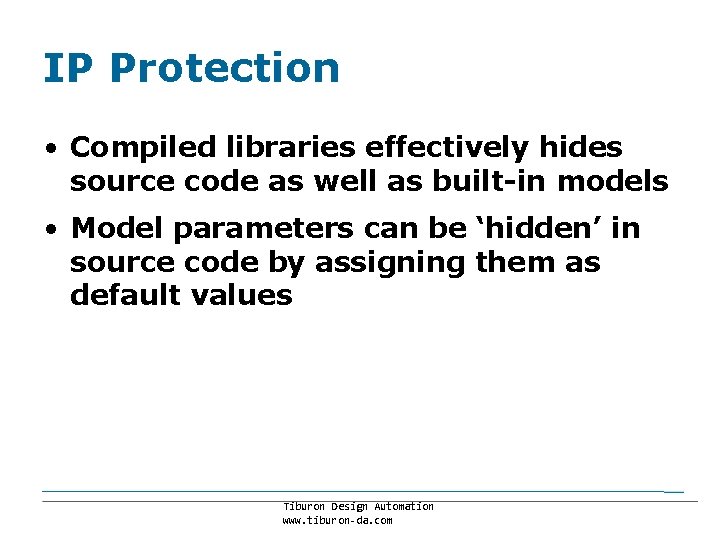 IP Protection

• Compiled libraries effectively hides source code as well as built-in models

• Model parameters can be ‘hidden’ in source code by assigning them as default values

Tiburon Design Automation
www.tiburon-da.com